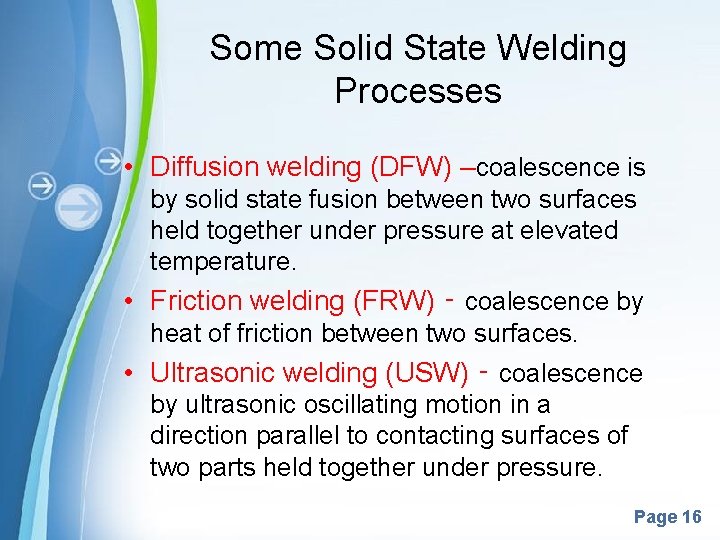 Some Solid State Welding Processes

• Diffusion welding (DFW) –coalescence is by solid state fusion between two surfaces held together under pressure at elevated temperature.

• Friction welding (FRW) - coalescence by heat of friction between two surfaces.

• Ultrasonic welding (USW) - coalescence by ultrasonic oscillating motion in a direction parallel to contacting surfaces of two parts held together under pressure.

Page 16